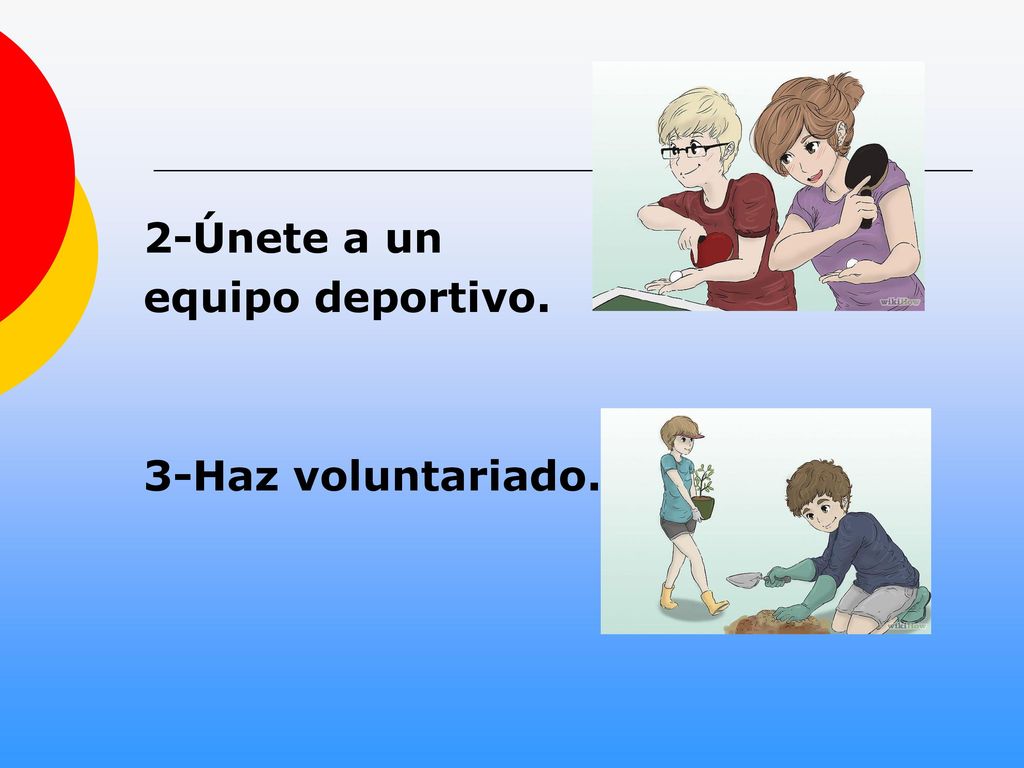 2-Únete a un equipo deportivo.

wikiHow

3-Haz voluntariado.

wikiHow